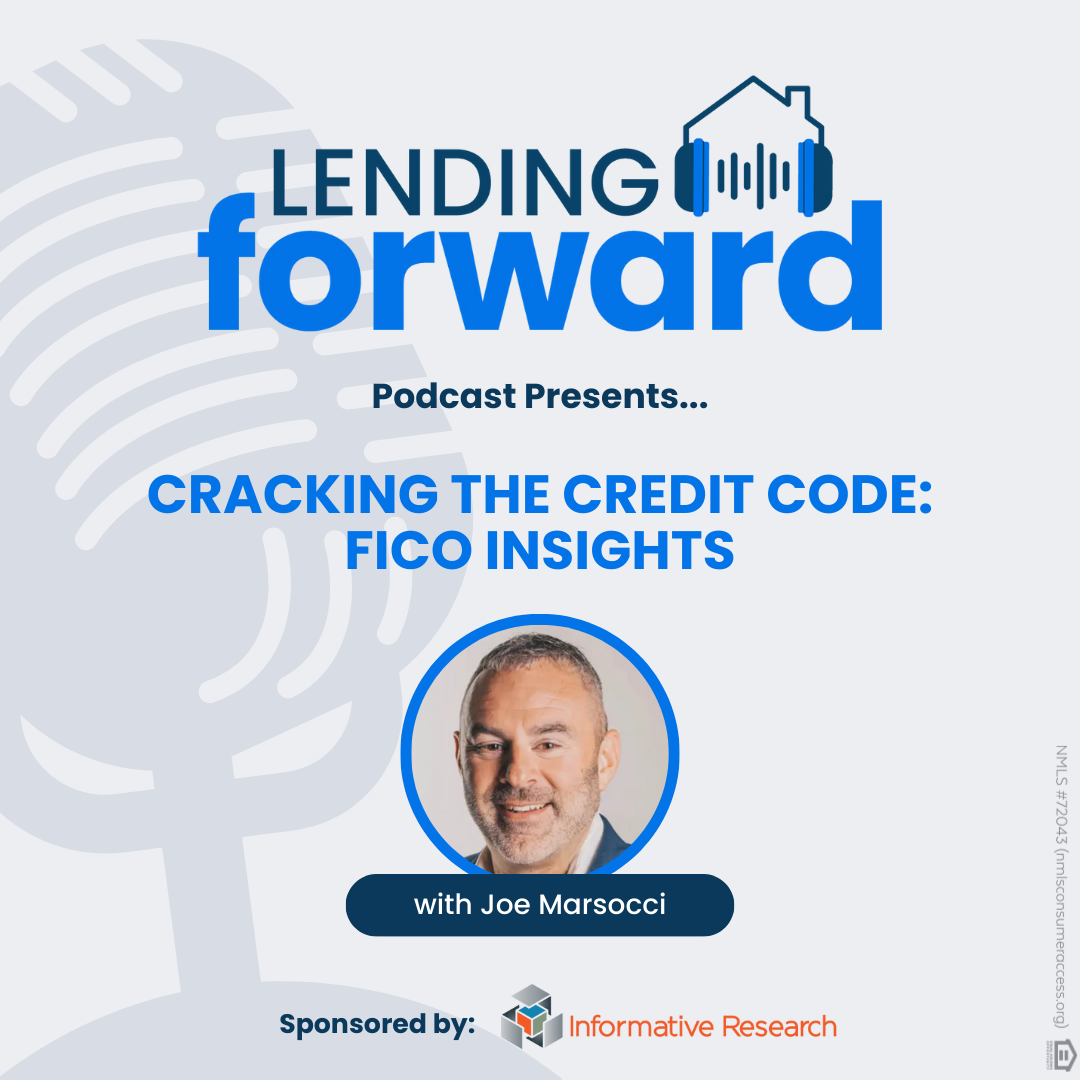 LENDING forward

Podcast Presents...

CRACKING THE CREDIT CODE: FICO INSIGHTS

with Joe Marsocci

Sponsored by: Informative Research

NMLS #72043 (nmlsconsumeraccess.org)